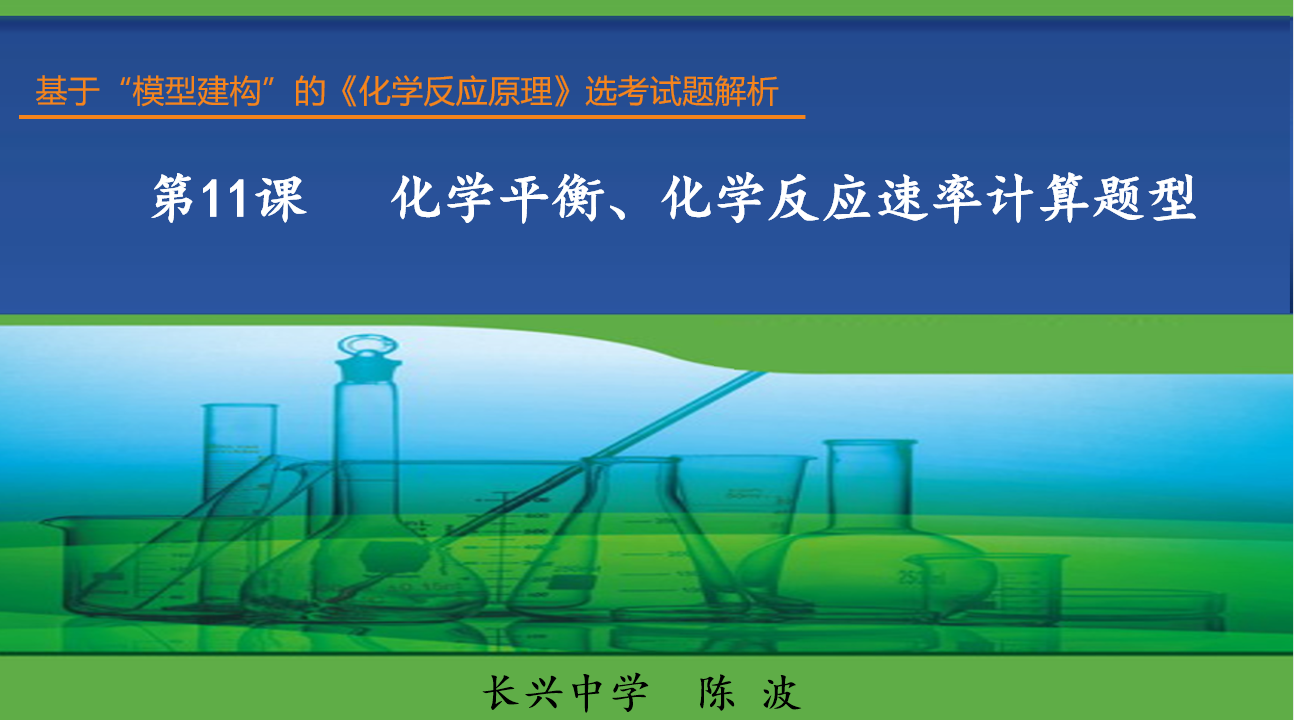 基于“模型建构”的《化学反应原理》选考试题解析

第11课　化学平衡、化学反应速率计算题型

长兴中学　陈 波